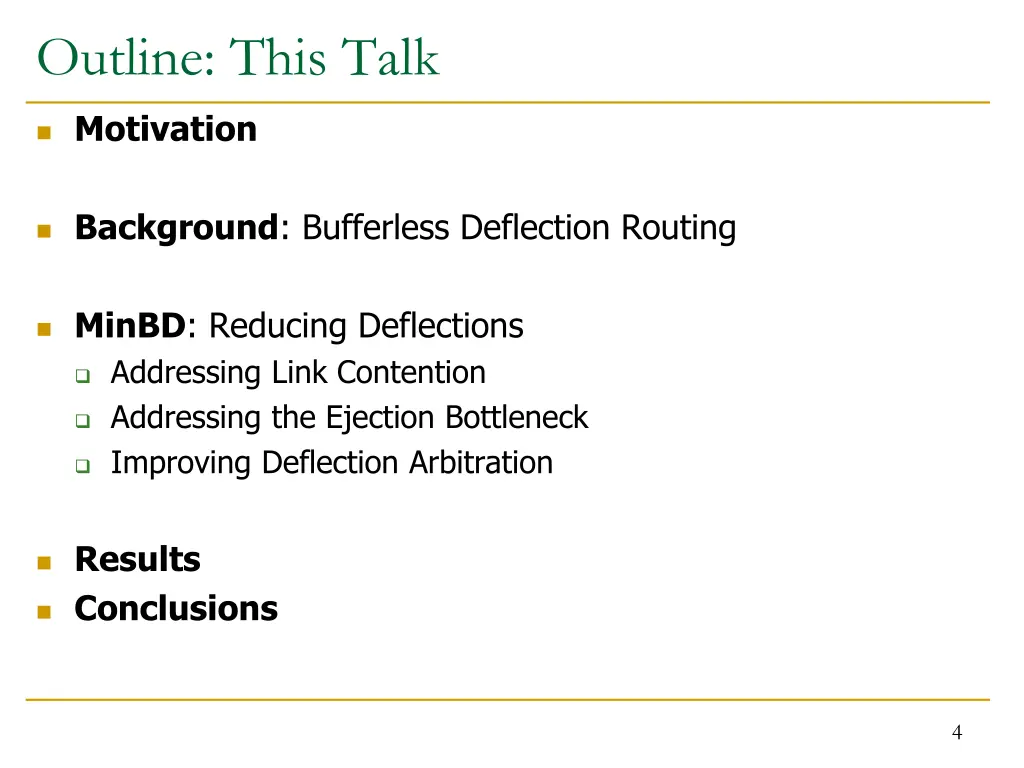 Outline: This Talk

Motivation

Background: Bufferless Deflection Routing

MinBD: Reducing Deflections
Addressing Link Contention
Addressing the Ejection Bottleneck
Improving Deflection Arbitration

Results
Conclusions

4